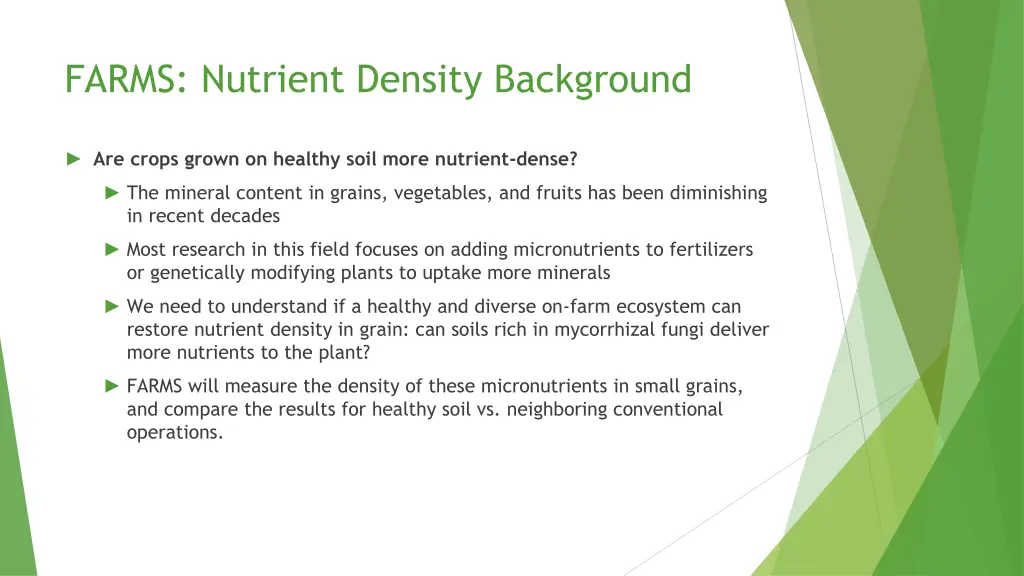 FARMS: Nutrient Density Background

► Are crops grown on healthy soil more nutrient-dense?

► The mineral content in grains, vegetables, and fruits has been diminishing in recent decades

► Most research in this field focuses on adding micronutrients to fertilizers or genetically modifying plants to uptake more minerals

► We need to understand if a healthy and diverse on-farm ecosystem can restore nutrient density in grain: can soils rich in mycorrhizal fungi deliver more nutrients to the plant?

► FARMS will measure the density of these micronutrients in small grains, and compare the results for healthy soil vs. neighboring conventional operations.